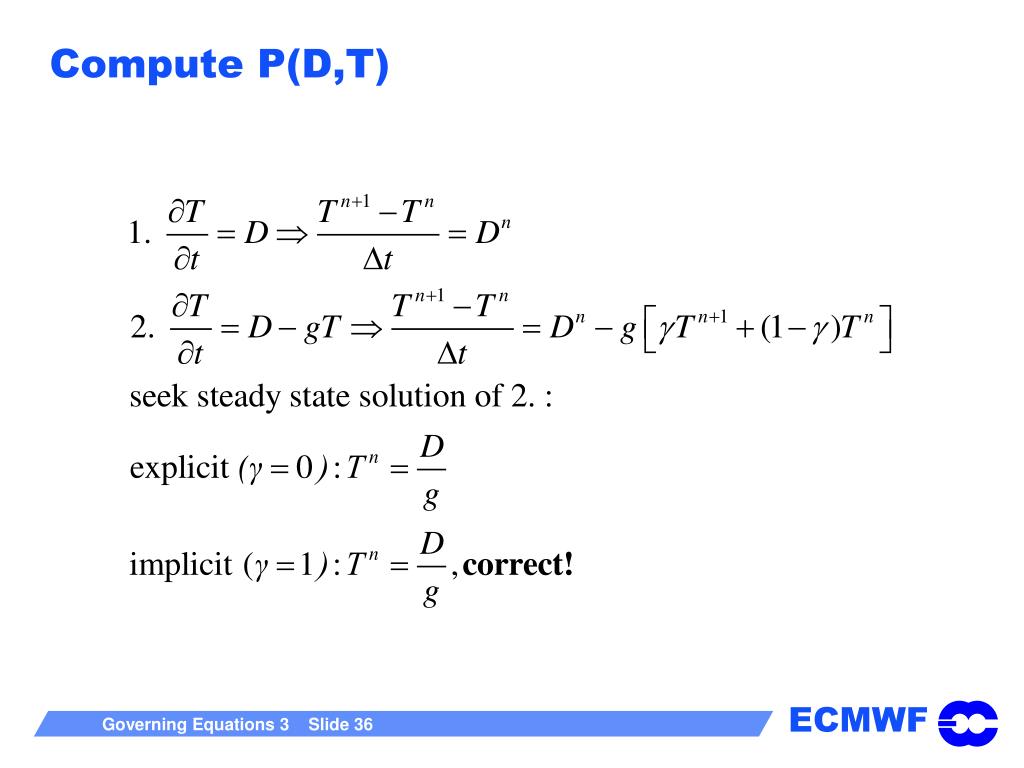 Compute P(D,T)

1. $\frac{\partial T}{\partial t} = D \Rightarrow \frac{T^{n+1} - T^n}{\Delta t} = D^n$

2. $\frac{\partial T}{\partial t} = D - gT \Rightarrow \frac{T^{n+1} - T^n}{\Delta t} = D^n - g\left[\gamma T^{n+1} + (1-\gamma)T^n\right]$

seek steady state solution of 2. :

explicit $(\gamma = 0) : T^n = \frac{D}{g}$

implicit $(\gamma = 1) : T^n = \frac{D}{g}$, **correct!**

Governing Equations 3 Slide 36

ECMWF